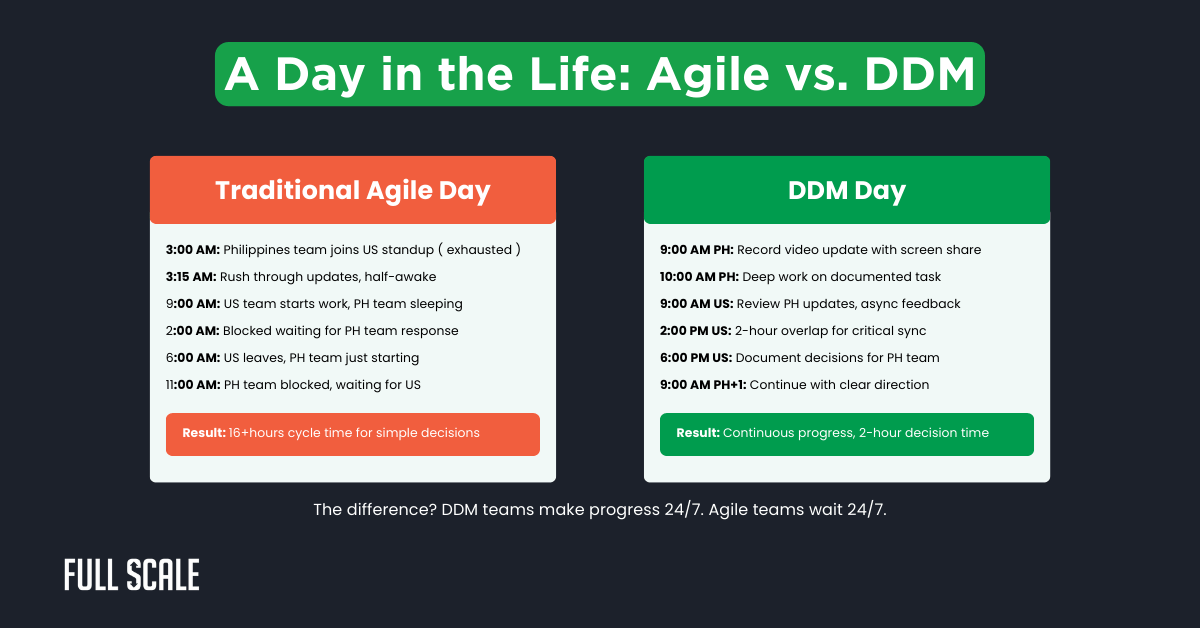 A Day in the Life: Agile vs. DDM

Traditional Agile Day

3:00 AM: Philippines team joins US standup ( exhausted )
3:15 AM: Rush through updates, half-awake
9:00 AM: US team starts work, PH team sleeping
2:00 AM: Blocked waiting for PH team response
6:00 AM: US leaves, PH team just starting
11:00 AM: PH team blocked, waiting for US

Result: 16+hours cycle time for simple decisions

DDM Day

9:00 AM PH: Record video update with screen share
10:00 AM PH: Deep work on documented task
9:00 AM US: Review PH updates, async feedback
2:00 PM US: 2-hour overlap for critical sync
6:00 PM US: Document decisions for PH team
9:00 AM PH+1: Continue with clear direction

Result: Continuous progress, 2-hour decision time

The difference? DDM teams make progress 24/7. Agile teams wait 24/7.

FULL SCALE